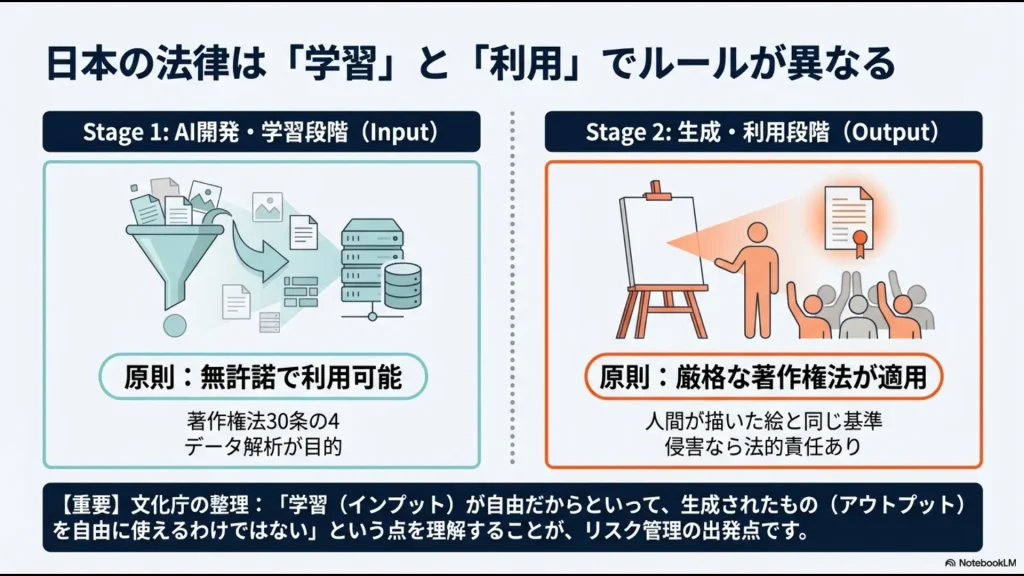 日本の法律は「学習」と「利用」でルールが異なる

Stage 1: AI開発・学習段階（Input）

原則：無許諾で利用可能

著作権法30条の4
データ解析が目的

Stage 2: 生成・利用段階（Output）

原則：厳格な著作権法が適用

人間が描いた絵と同じ基準
侵害なら法的責任あり

【重要】文化庁の整理：「学習（インプット）が自由だからといって、生成されたもの（アウトプット）を自由に使えるわけではない」という点を理解することが、リスク管理の出発点です。

NotebookLM